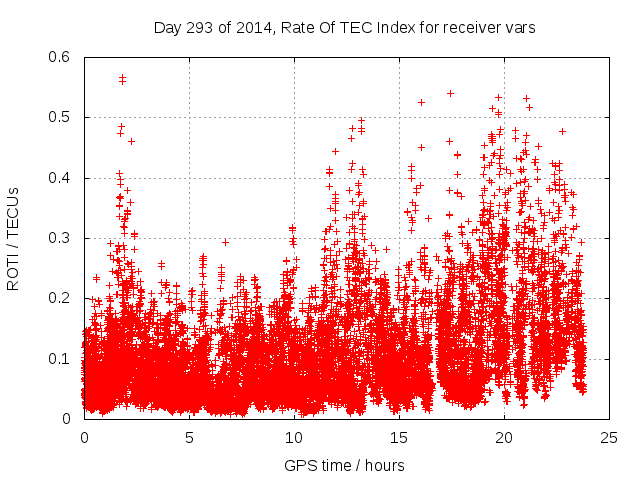 Day 293 of 2014, Rate Of TEC Index for receiver vars

ROTI / TECUs

0.6
0.5
0.4
0.3
0.2
0.1
0

0
5
10
15
20
25

GPS time / hours